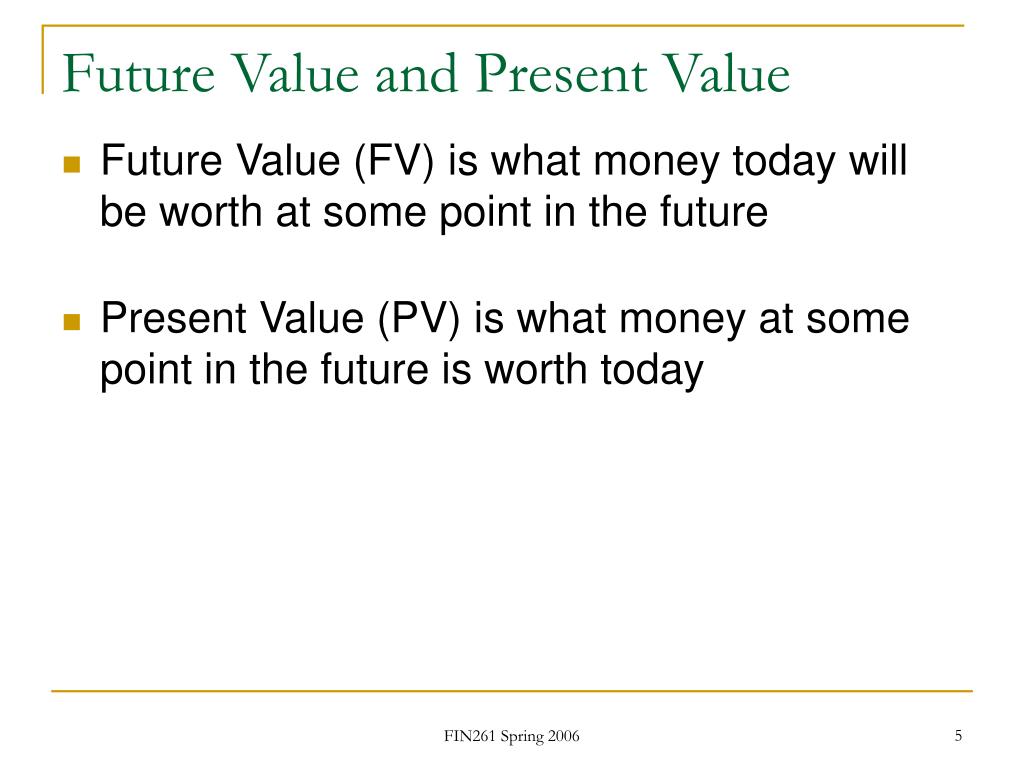 Future Value and Present Value

Future Value (FV) is what money today will be worth at some point in the future

Present Value (PV) is what money at some point in the future is worth today

FIN261 Spring 2006

5